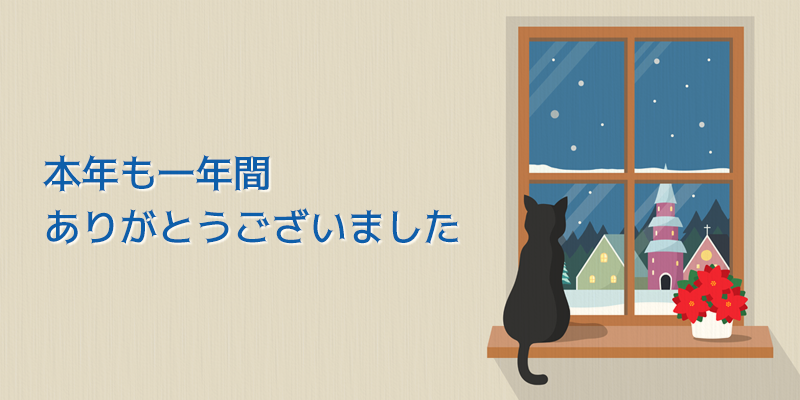 本年も一年間
ありがとうございました